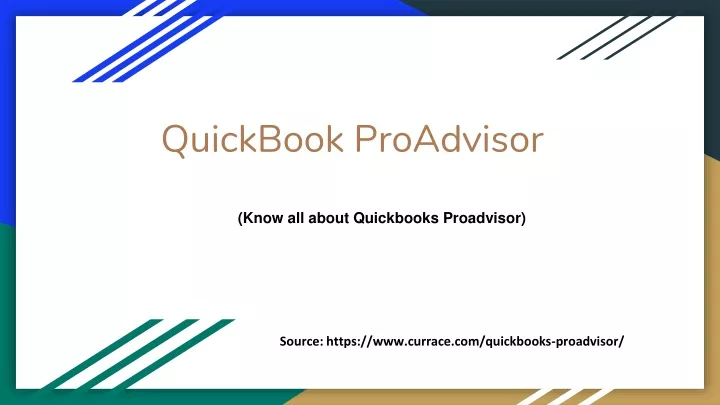 QuickBook ProAdvisor

(Know all about Quickbooks Proadvisor)

Source: https://www.currace.com/quickbooks-proadvisor/